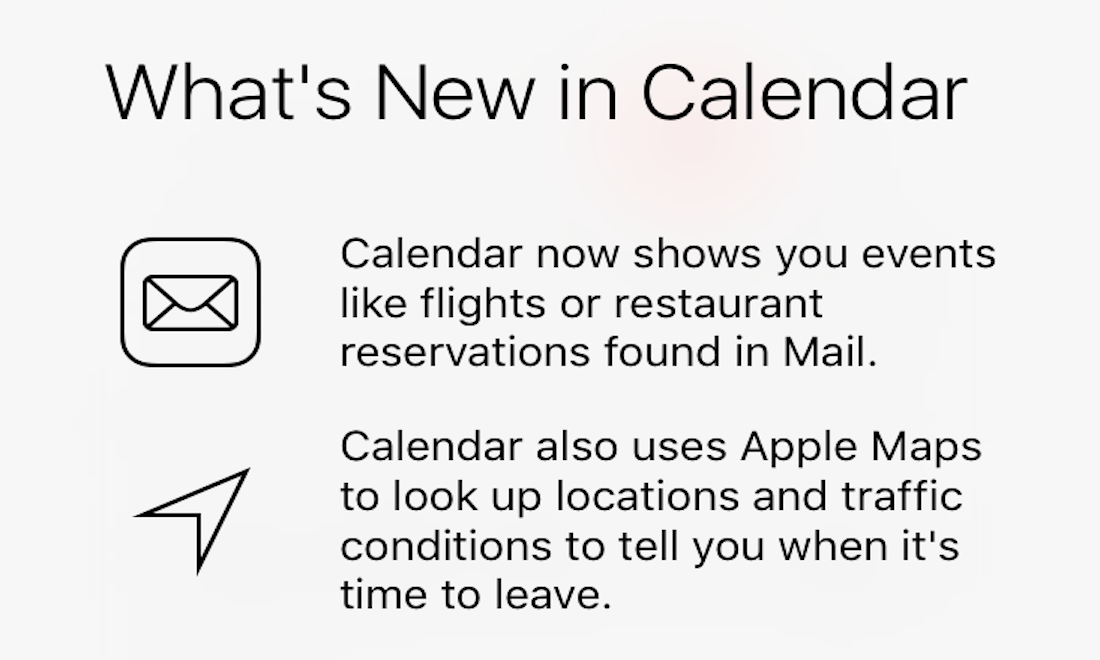 What's New in Calendar

Calendar now shows you events like flights or restaurant reservations found in Mail.

Calendar also uses Apple Maps to look up locations and traffic conditions to tell you when it's time to leave.